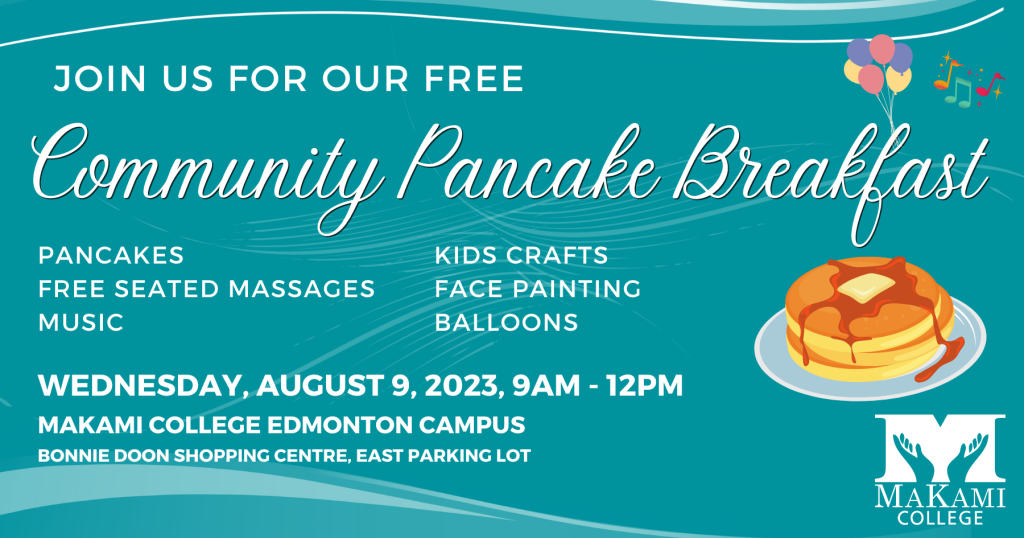 JOIN US FOR OUR FREE

Community Pancake Breakfast

PANCAKES
FREE SEATED MASSAGES
MUSIC

KIDS CRAFTS
FACE PAINTING
BALLOONS

WEDNESDAY, AUGUST 9, 2023, 9AM - 12PM
MAKAMI COLLEGE EDMONTON CAMPUS
BONNIE DOON SHOPPING CENTRE, EAST PARKING LOT

MAKAMI
COLLEGE